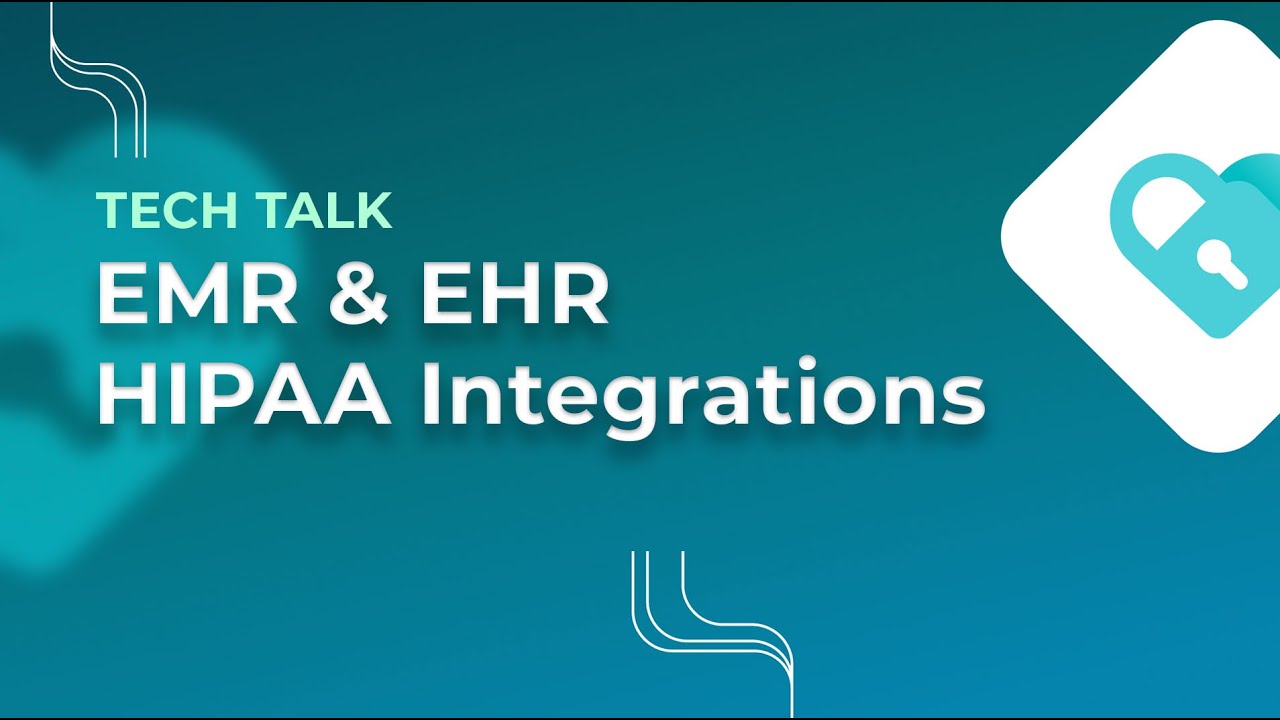 TECH TALK

EMR & EHR HIPAA Integrations